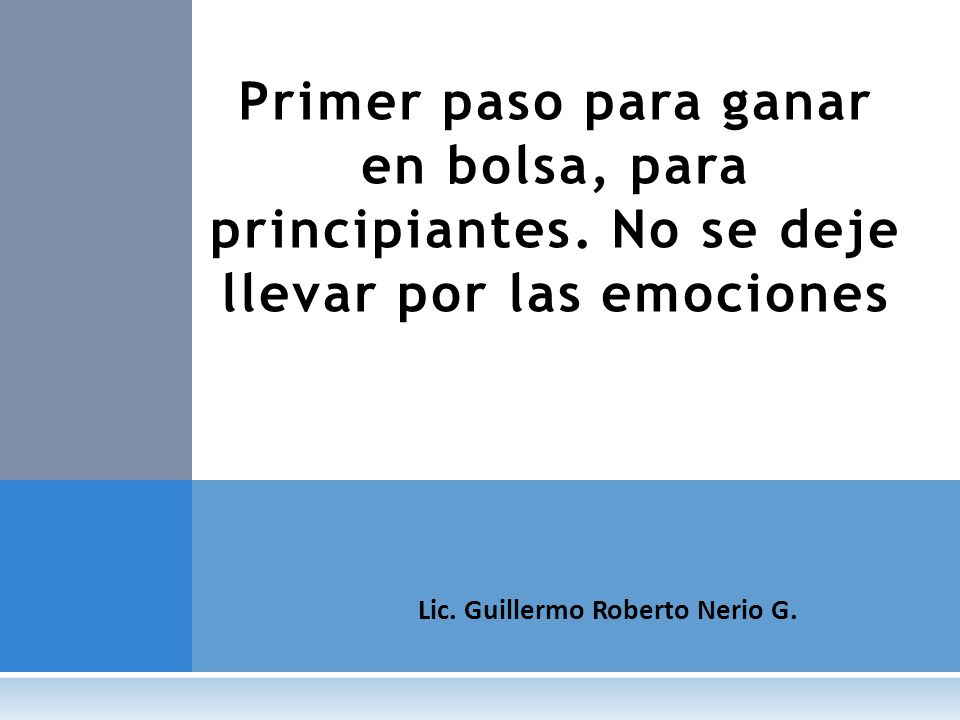 Primer paso para ganar en bolsa, para principiantes. No se deje llevar por las emociones

Lic. Guillermo Roberto Nerio G.